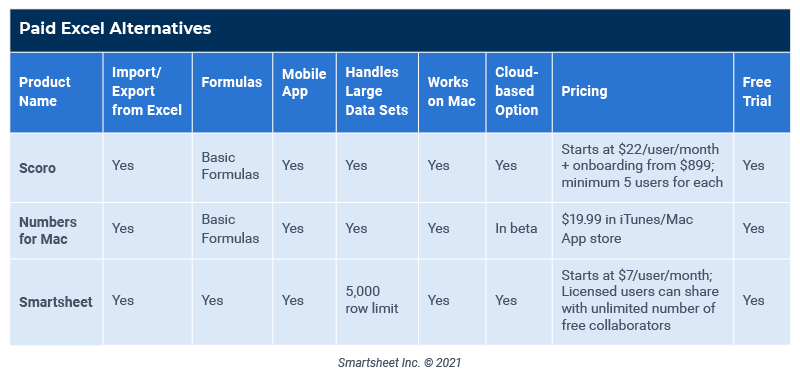 Paid Excel Alternatives

| Product Name | Import/ Export from Excel | Formulas | Mobile App | Handles Large Data Sets | Works on Mac | Cloud-based Option | Pricing | Free Trial |
|---|---|---|---|---|---|---|---|---|
| Scoro | Yes | Basic Formulas | Yes | Yes | Yes | Yes | Starts at \$22/user/month + onboarding from \$899; minimum 5 users for each | Yes |
| Numbers for Mac | Yes | Basic Formulas | Yes | Yes | Yes | In beta | \$19.99 in iTunes/Mac App store | Yes |
| Smartsheet | Yes | Yes | Yes | 5,000 row limit | Yes | Yes | Starts at \$7/user/month; Licensed users can share with unlimited number of free collaborators | Yes |

Smartsheet Inc. © 2021